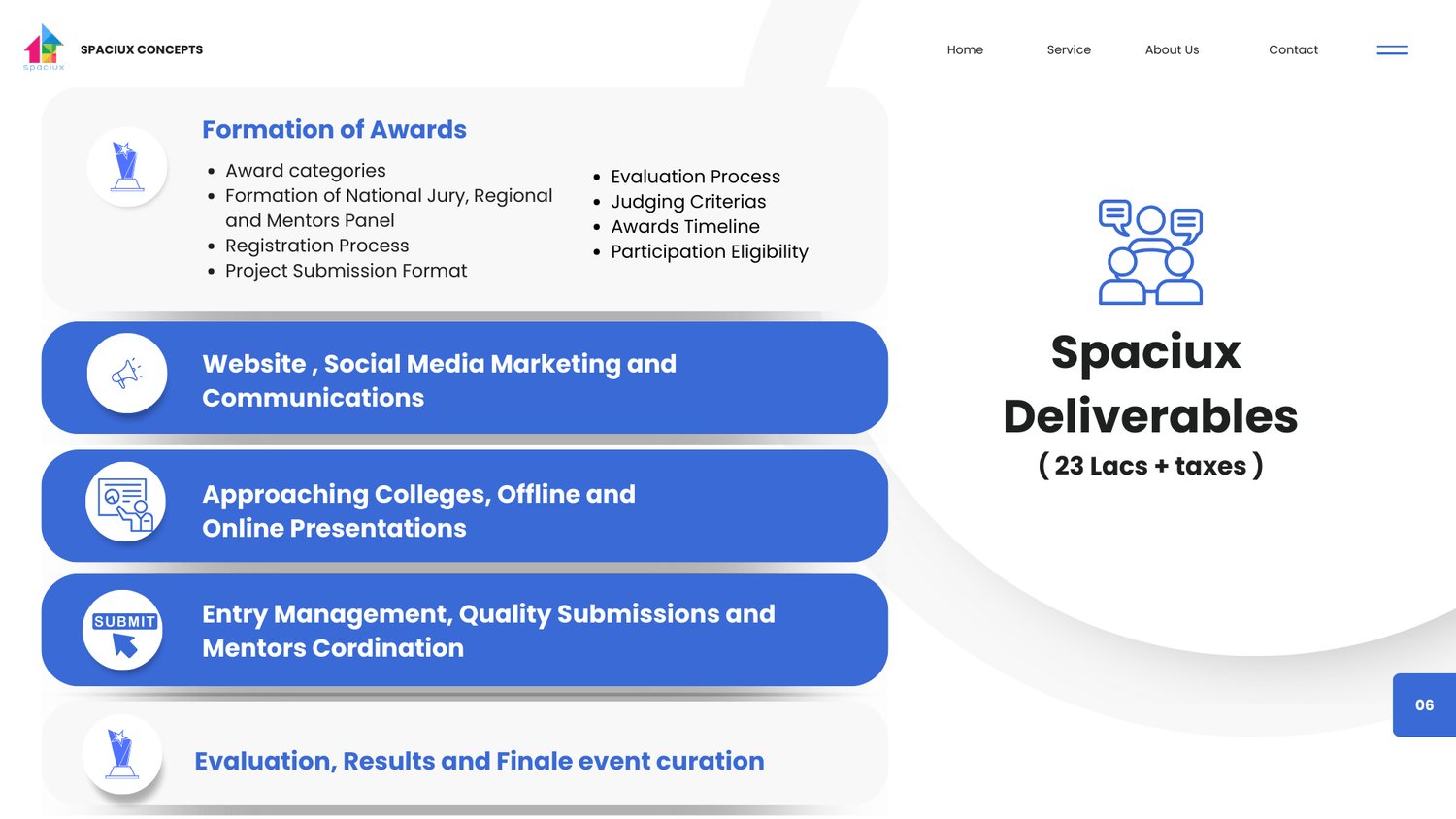 spaciux

SPACIUX CONCEPTS

Home Service About Us Contact

Formation of Awards

- Award categories
- Formation of National Jury, Regional and Mentors Panel
- Registration Process
- Project Submission Format

- Evaluation Process
- Judging Criterias
- Awards Timeline
- Participation Eligibility

Website , Social Media Marketing and Communications

Approaching Colleges, Offline and Online Presentations

SUBMIT

Entry Management, Quality Submissions and Mentors Cordination

Evaluation, Results and Finale event curation

Spaciux Deliverables
( 23 Lacs + taxes )

06